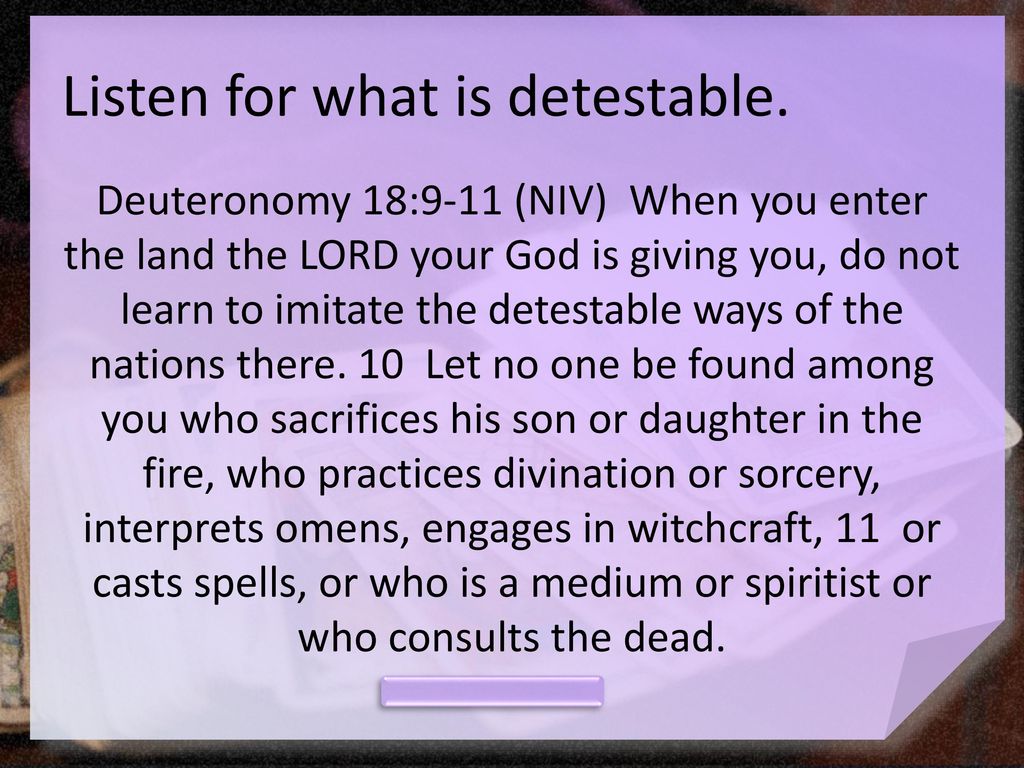 Listen for what is detestable.

Deuteronomy 18:9-11 (NIV) When you enter the land the LORD your God is giving you, do not learn to imitate the detestable ways of the nations there. 10 Let no one be found among you who sacrifices his son or daughter in the fire, who practices divination or sorcery, interprets omens, engages in witchcraft, 11 or casts spells, or who is a medium or spiritist or who consults the dead.